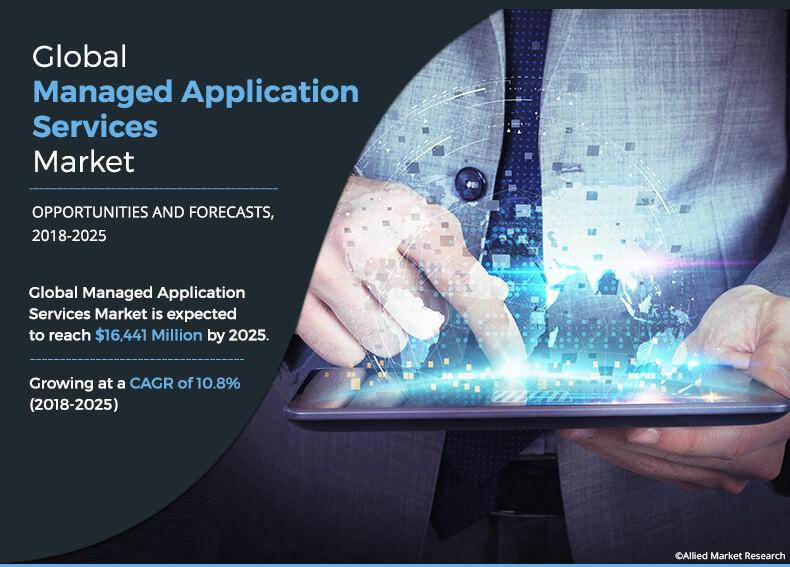 Global
Managed Application Services
Market

OPPORTUNITIES AND FORECASTS, 2018-2025

Global Managed Application Services Market is expected to reach $16,441 Million by 2025.

Growing at a CAGR of 10.8% (2018-2025)

©Allied Market Research